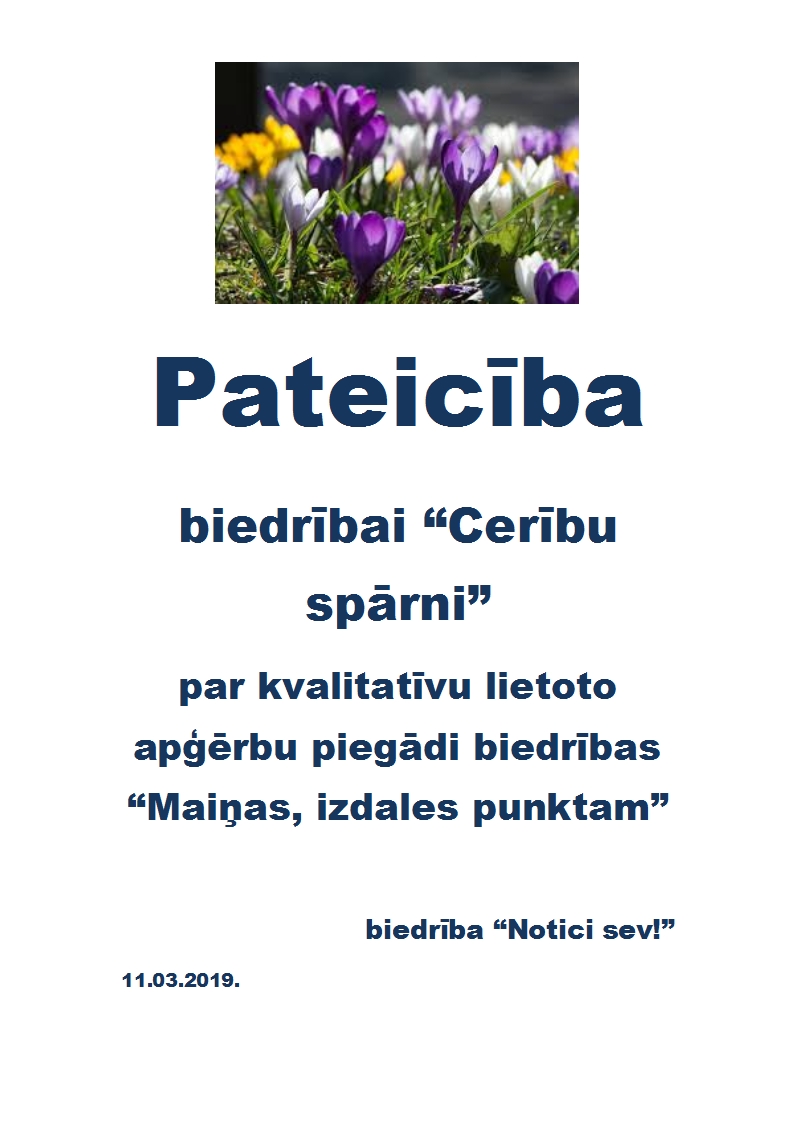 Pateicība

biedrībai “Cerību spārni”

par kvalitatīvu lietoto apģērbu piegādi biedrības “Maiņas, izdales punktam”

biedrība “Notici sev!”

11.03.2019.